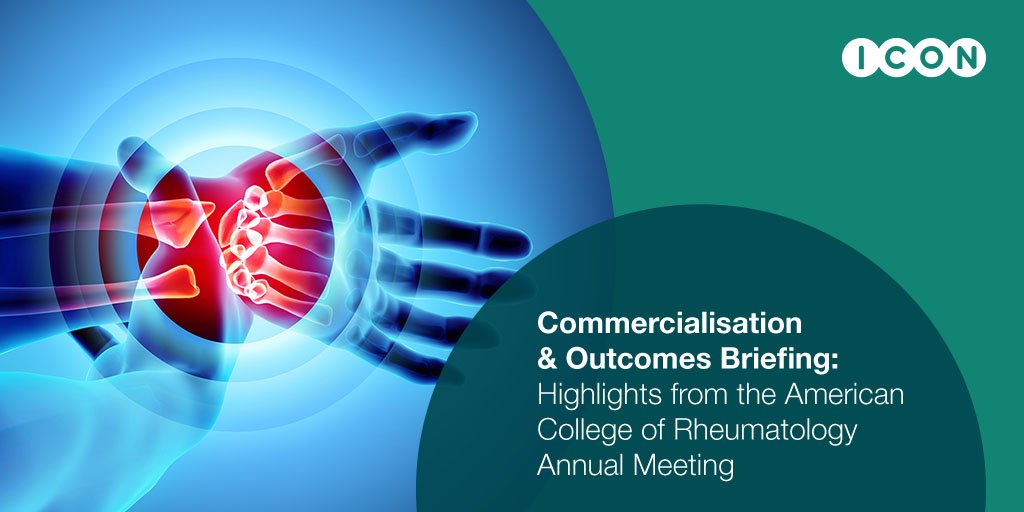 ICON

Commercialisation & Outcomes Briefing: Highlights from the American College of Rheumatology Annual Meeting